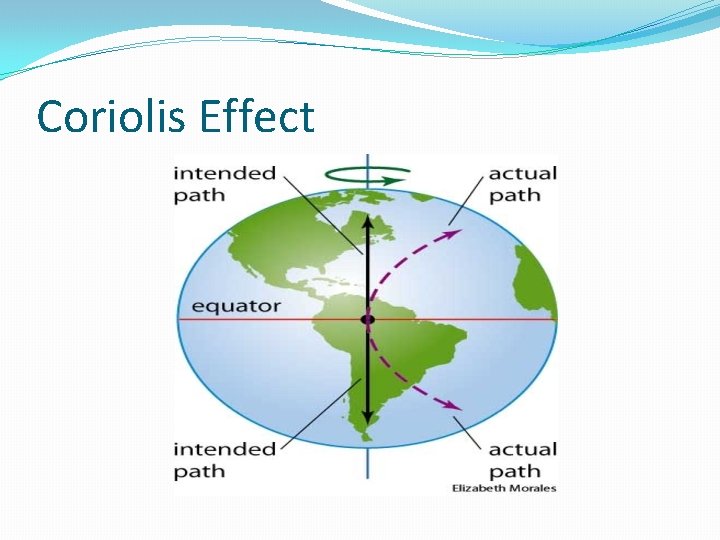 Coriolis Effect

intended path

actual path

equator

intended path

actual path

Elizabeth Morales